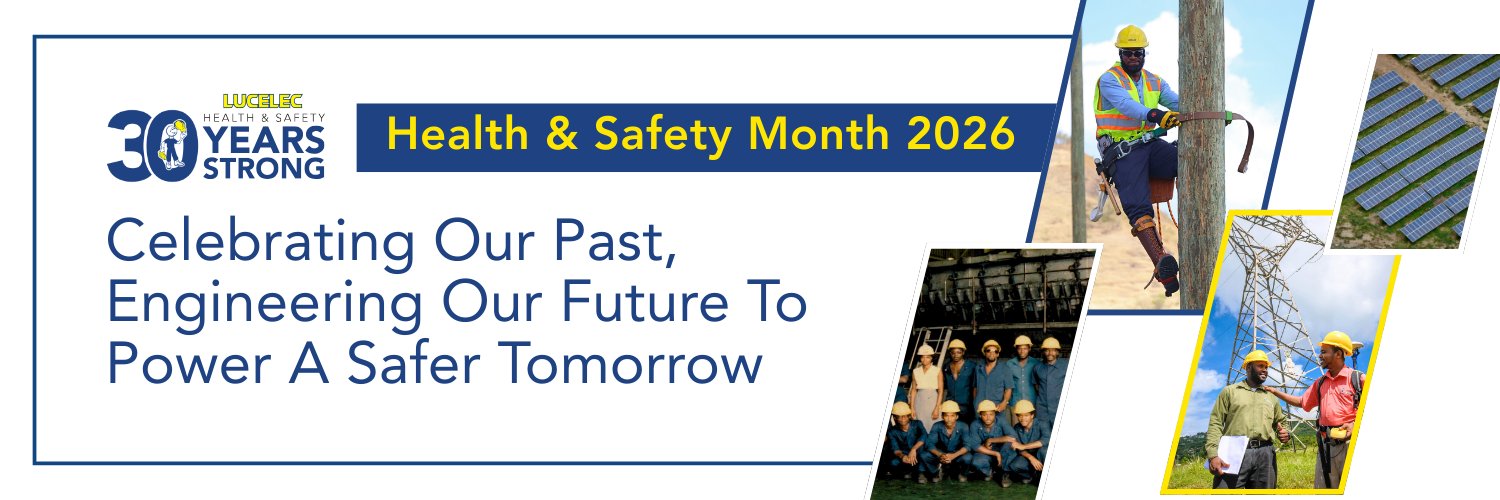 LUCELEC
HEALTH & SAFETY
30 YEARS STRONG

Health & Safety Month 2026

Celebrating Our Past, Engineering Our Future To Power A Safer Tomorrow